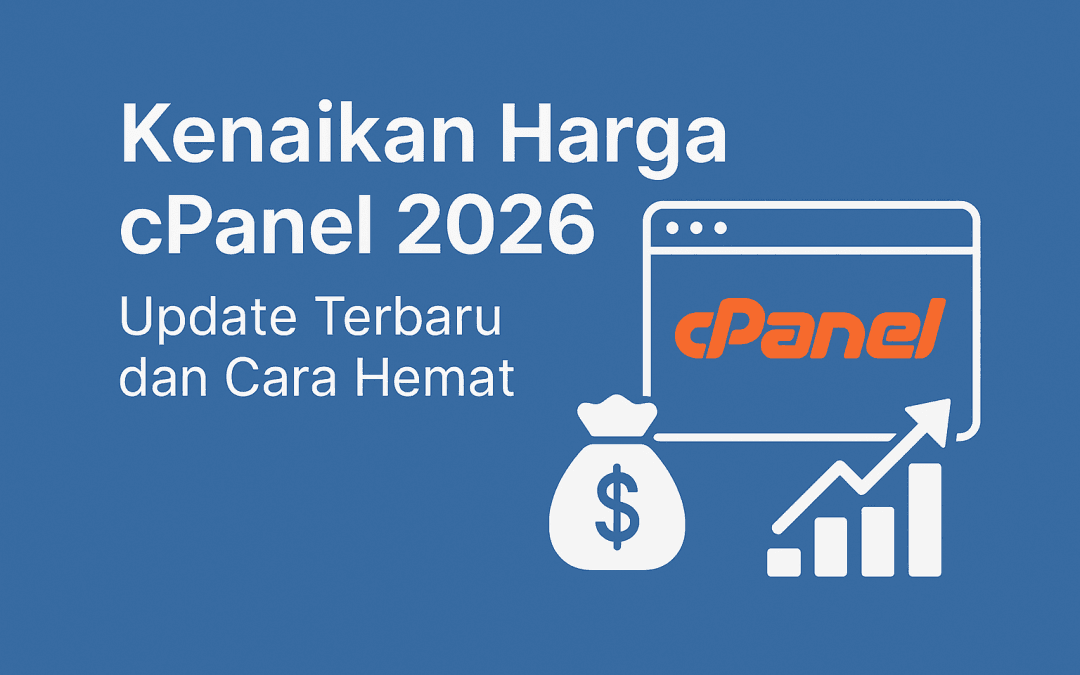 Kenaikan Harga cPanel 2026

Update Terbaru dan Cara Hemat

cPanel

$